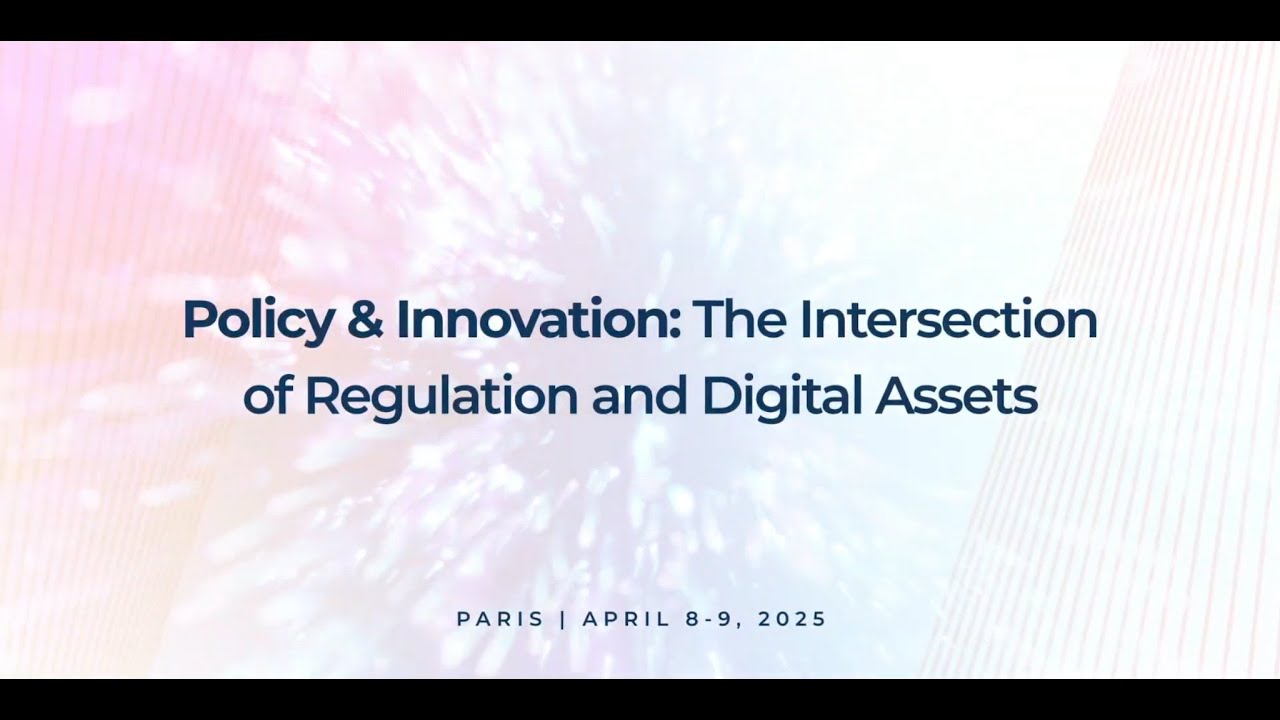 Policy & Innovation: The Intersection of Regulation and Digital Assets

PARIS | APRIL 8-9, 2025